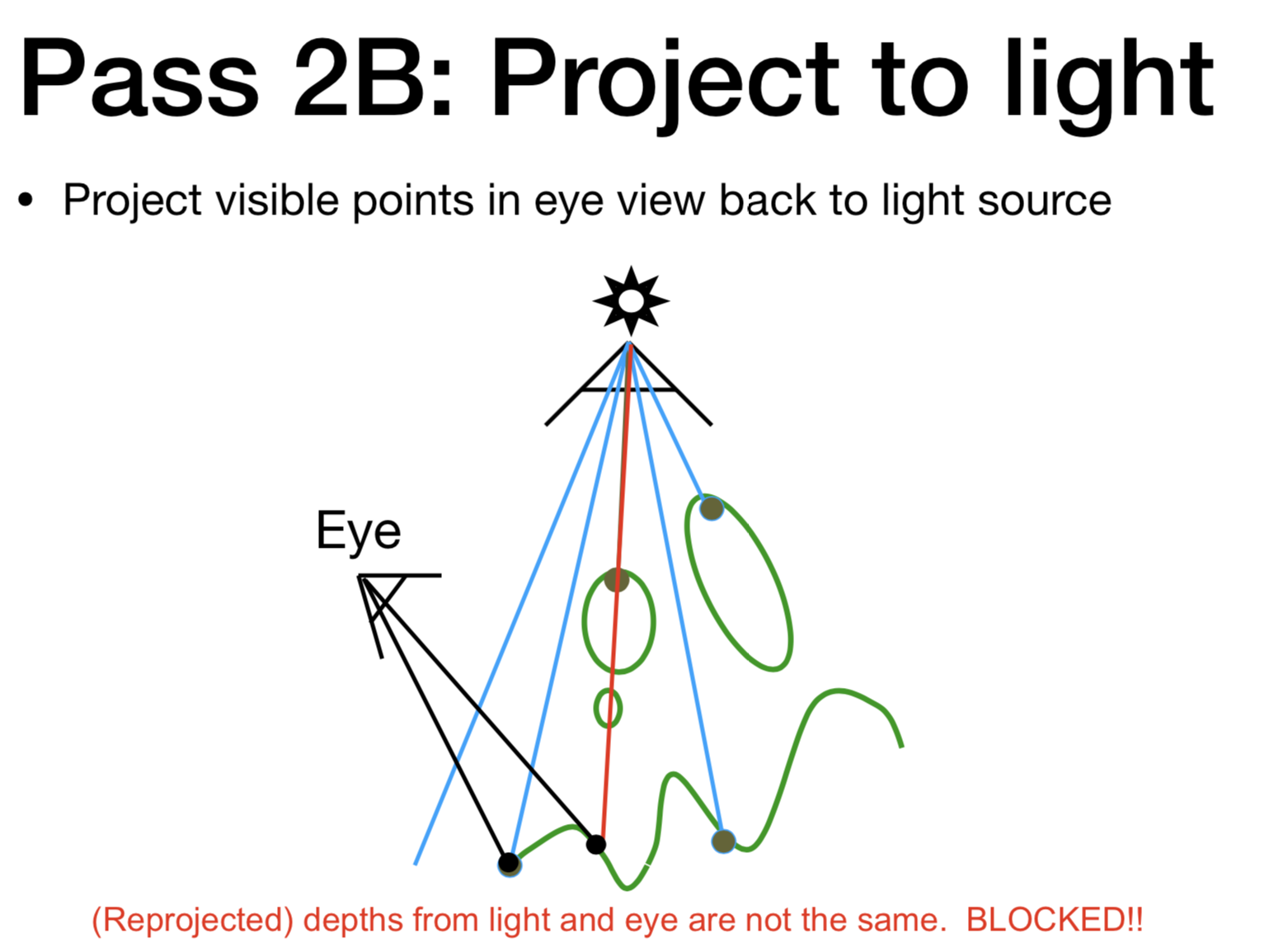 Pass 2B: Project to light

• Project visible points in eye view back to light source

Eye

(Reprojected) depths from light and eye are not the same. BLOCKED!!